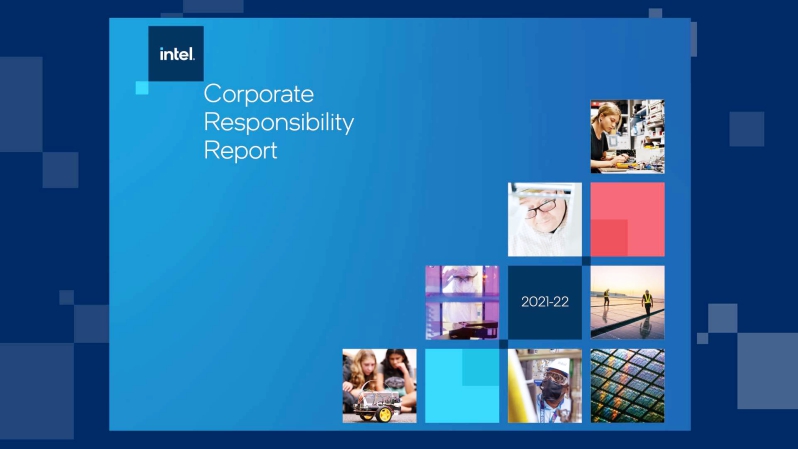 intel.

Corporate Responsibility Report

2021-22